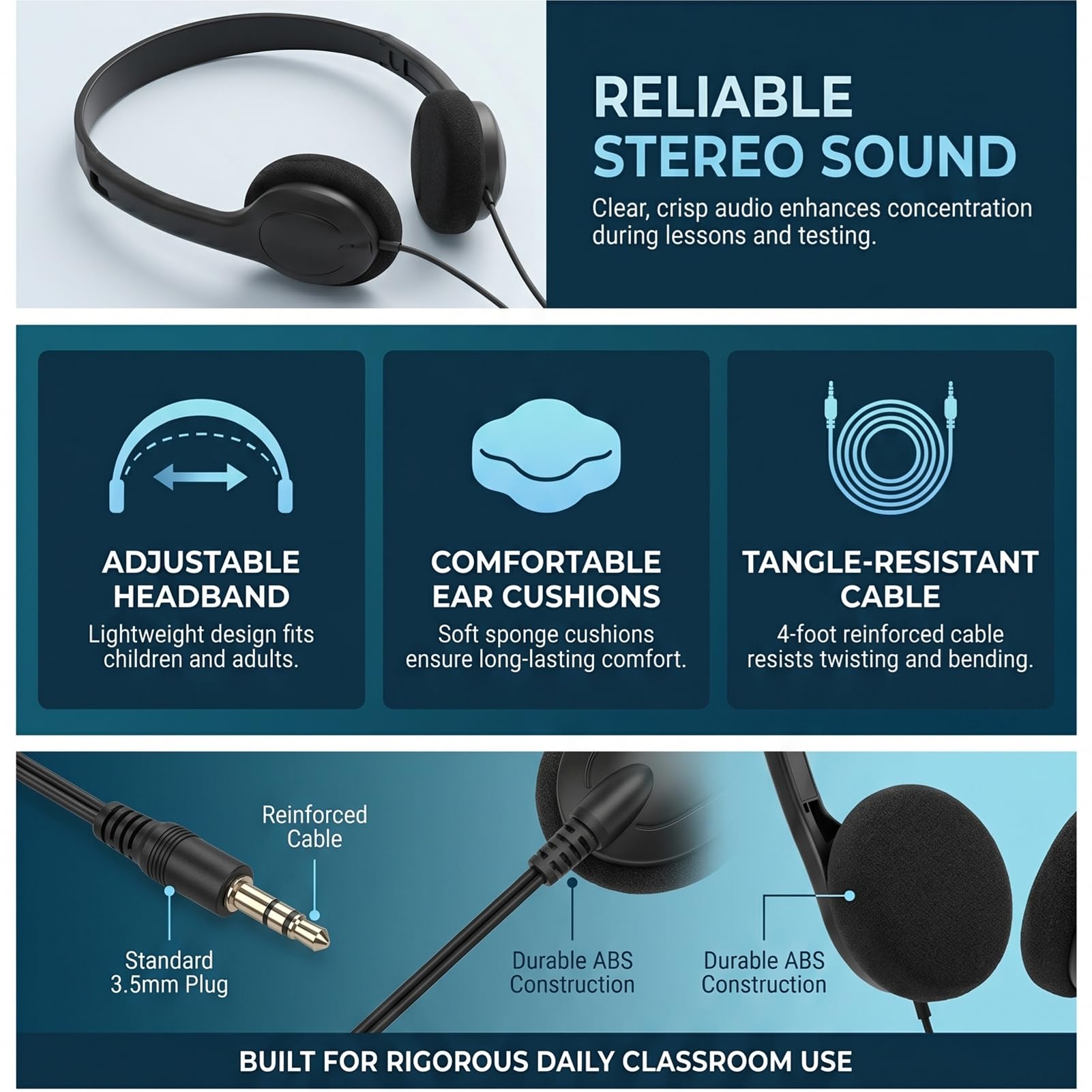 RELIABLE STEREO SOUND

Clear, crisp audio enhances concentration during lessons and testing.

ADJUSTABLE HEADBAND

Lightweight design fits children and adults.

COMFORTABLE EAR CUSHIONS

Soft sponge cushions ensure long-lasting comfort.

TANGLE-RESISTANT CABLE

4-foot reinforced cable resists twisting and bending.

Reinforced Cable

Standard 3.5mm Plug

Durable ABS Construction

Durable ABS Construction

BUILT FOR RIGOROUS DAILY CLASSROOM USE